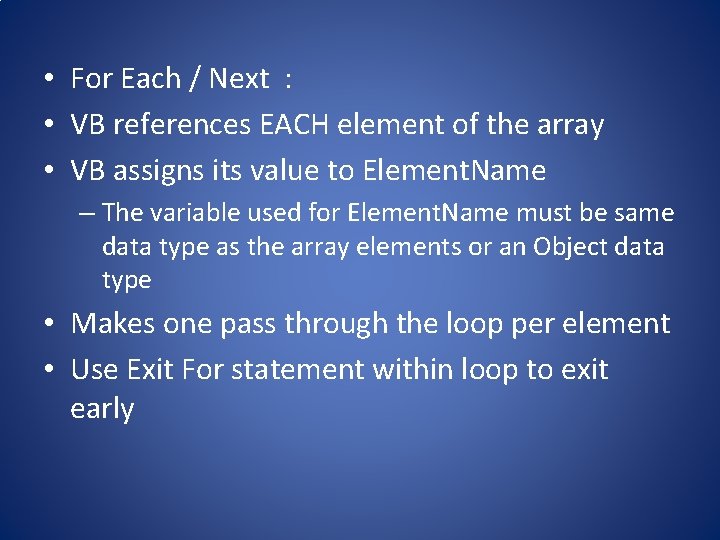 • For Each / Next :
• VB references EACH element of the array
• VB assigns its value to ElementName
– The variable used for ElementName must be same data type as the array elements or an Object data type
• Makes one pass through the loop per element
• Use Exit For statement within loop to exit early